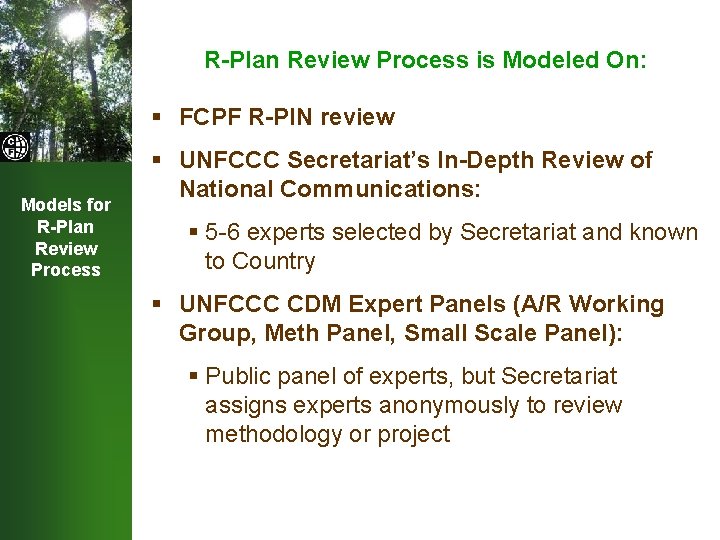 Models for R-Plan Review Process

R-Plan Review Process is Modeled On:

▪ FCPF R-PIN review

▪ UNFCCC Secretariat's In-Depth Review of National Communications:

▪ 5-6 experts selected by Secretariat and known to Country

▪ UNFCCC CDM Expert Panels (A/R Working Group, Meth Panel, Small Scale Panel):

▪ Public panel of experts, but Secretariat assigns experts anonymously to review methodology or project